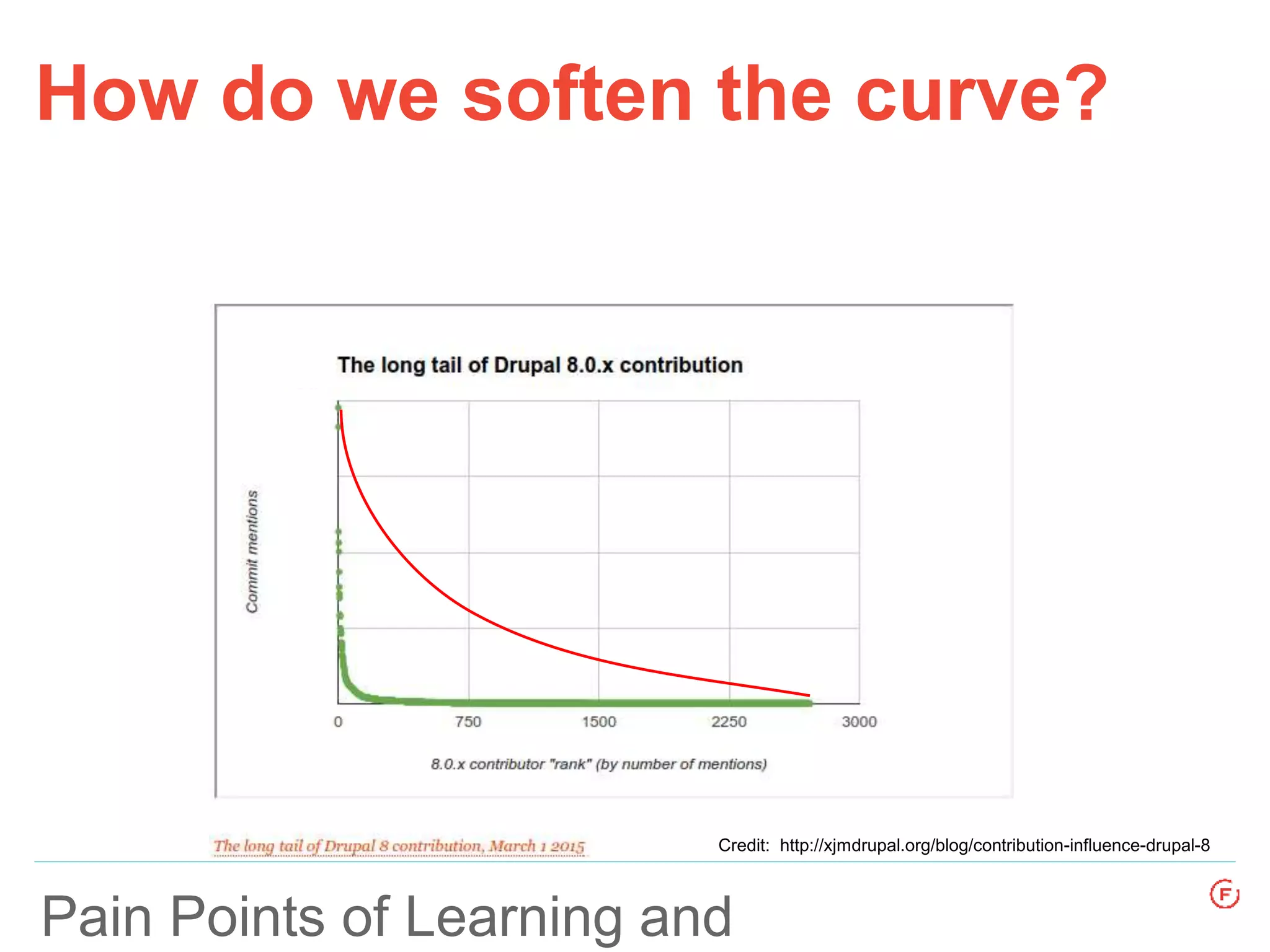 How do we soften the curve?

The long tail of Drupal 8.0.x contribution

Commit mentions

0
750
1500
2250
3000

8.0.x contributor "rank" (by number of mentions)

The long tail of Drupal 8 contribution, March 1 2015

Credit: http://xjmdrupal.org/blog/contribution-influence-drupal-8

Pain Points of Learning and

F